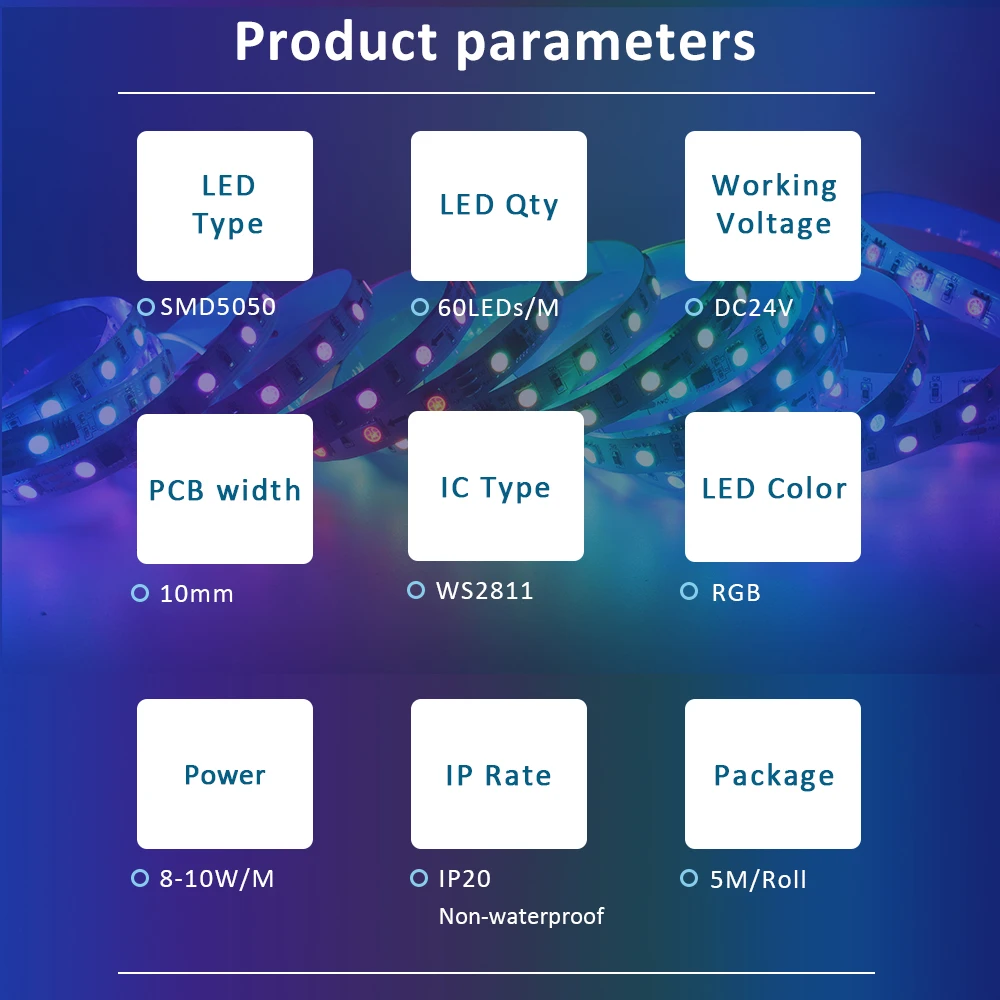 Product parameters

LED Type

SMD5050

LED Qty

60LEDs/M

Working Voltage

DC24V

PCB width

10mm

IC Type

WS2811

LED Color

RGB

Power

8-10W/M

IP Rate

IP20
Non-waterproof

Package

5M/Roll